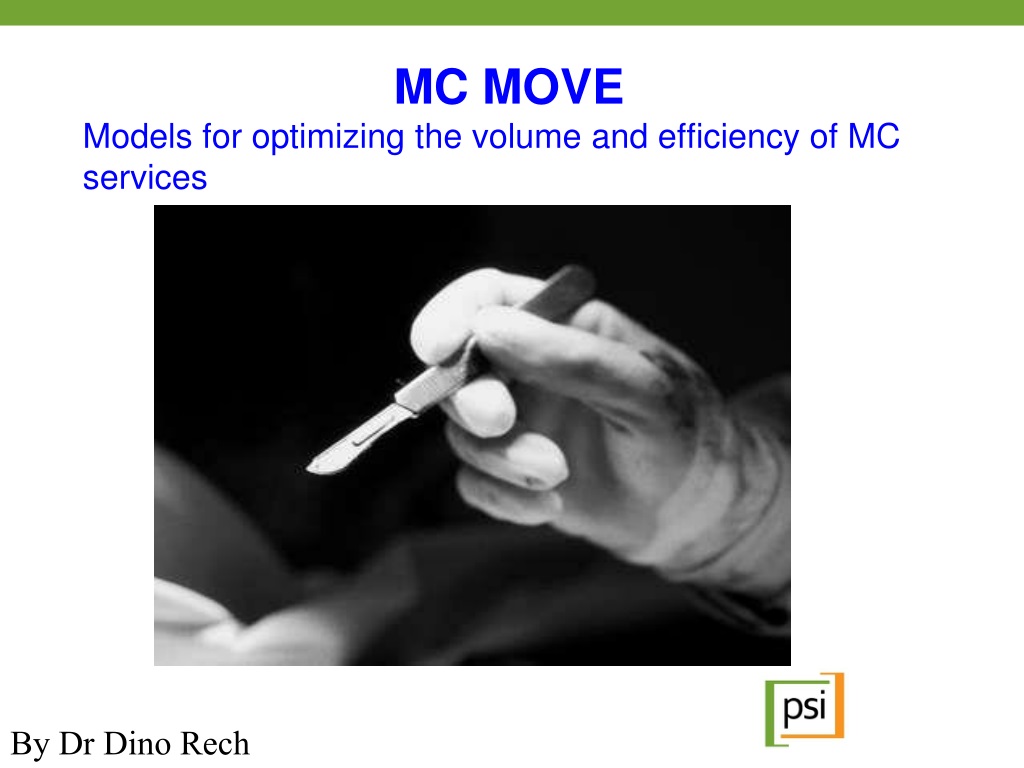 MC MOVE

Models for optimizing the volume and efficiency of MC services

psi

By Dr Dino Rech